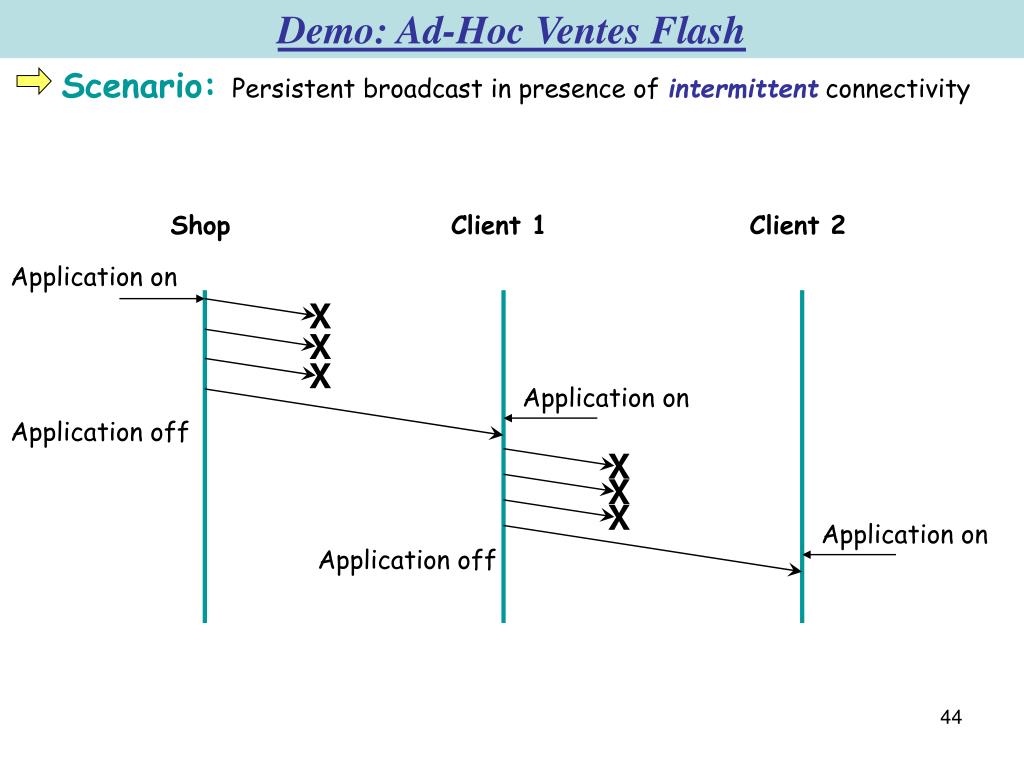 Demo: Ad-Hoc Ventes Flash

Scenario: Persistent broadcast in presence of intermittent connectivity

Shop

Client 1

Client 2

Application on

X
X
X

Application on

Application off

X
X
X

Application on

Application off

44